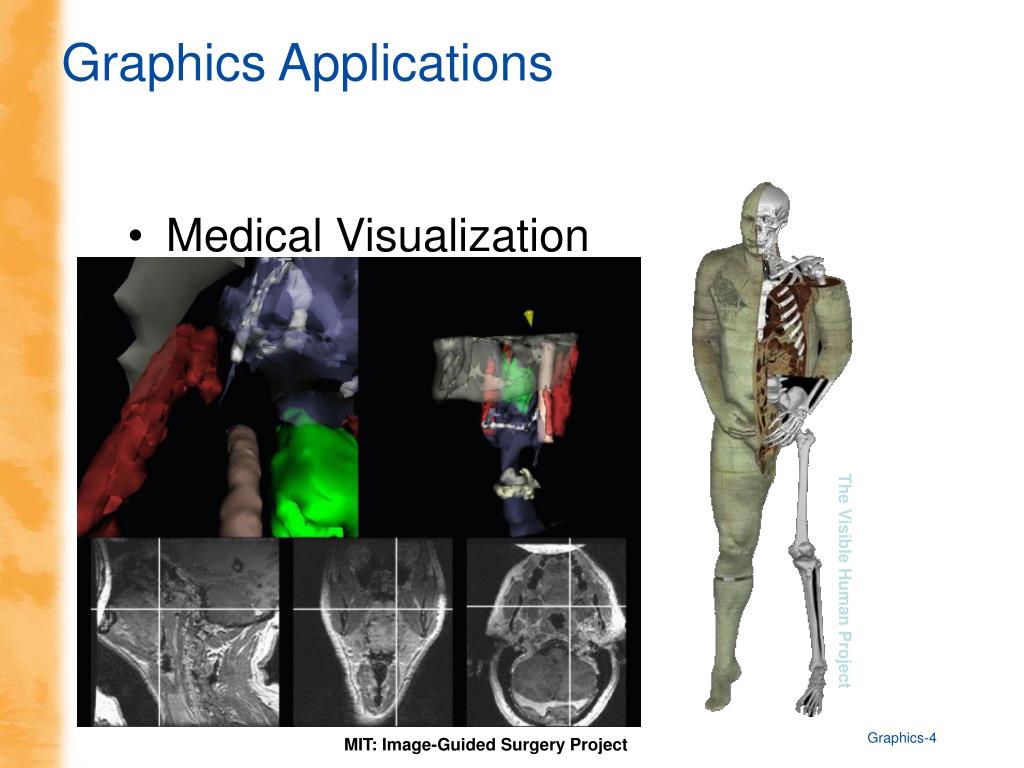 Graphics Applications

• Medical Visualization

The Visible Human Project

MIT: Image-Guided Surgery Project

Graphics-4